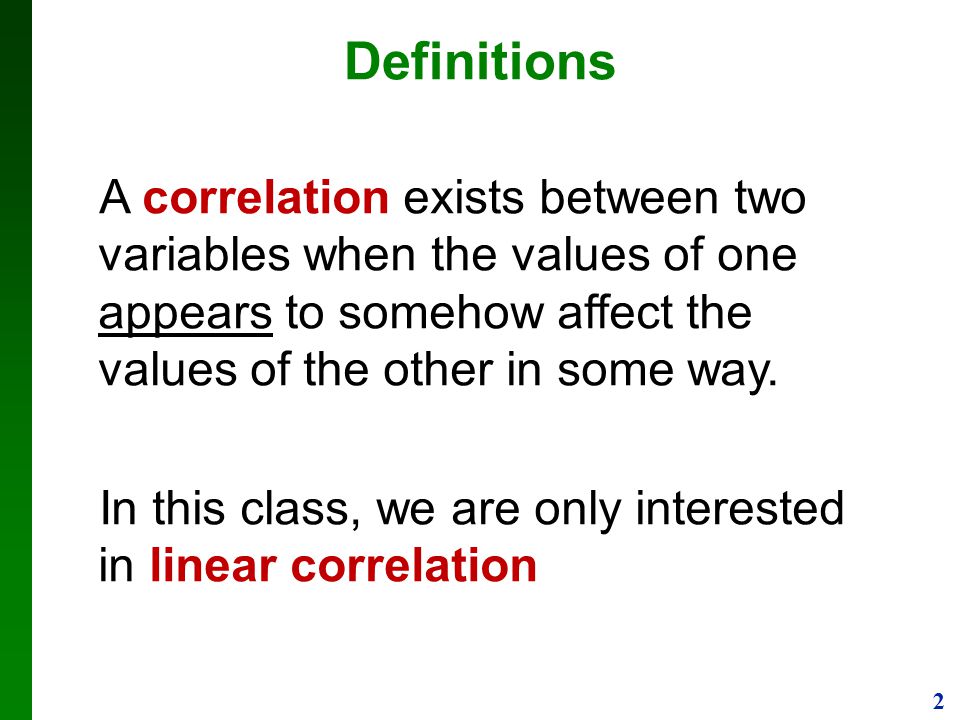 Definitions

A correlation exists between two variables when the values of one appears to somehow affect the values of the other in some way.

In this class, we are only interested in linear correlation

2